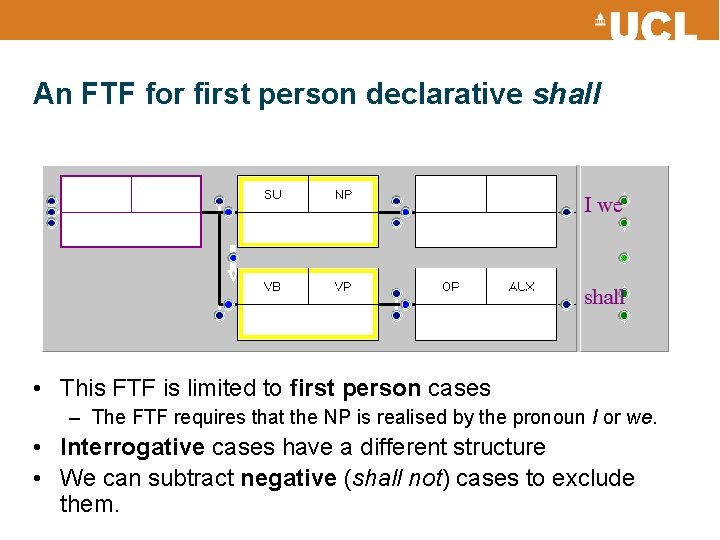 UCL

An FTF for first person declarative shall

SU NP

I we

VB VP

OP AUX

shall

• This FTF is limited to first person cases
  – The FTF requires that the NP is realised by the pronoun I or we.
• Interrogative cases have a different structure
• We can subtract negative (shall not) cases to exclude them.